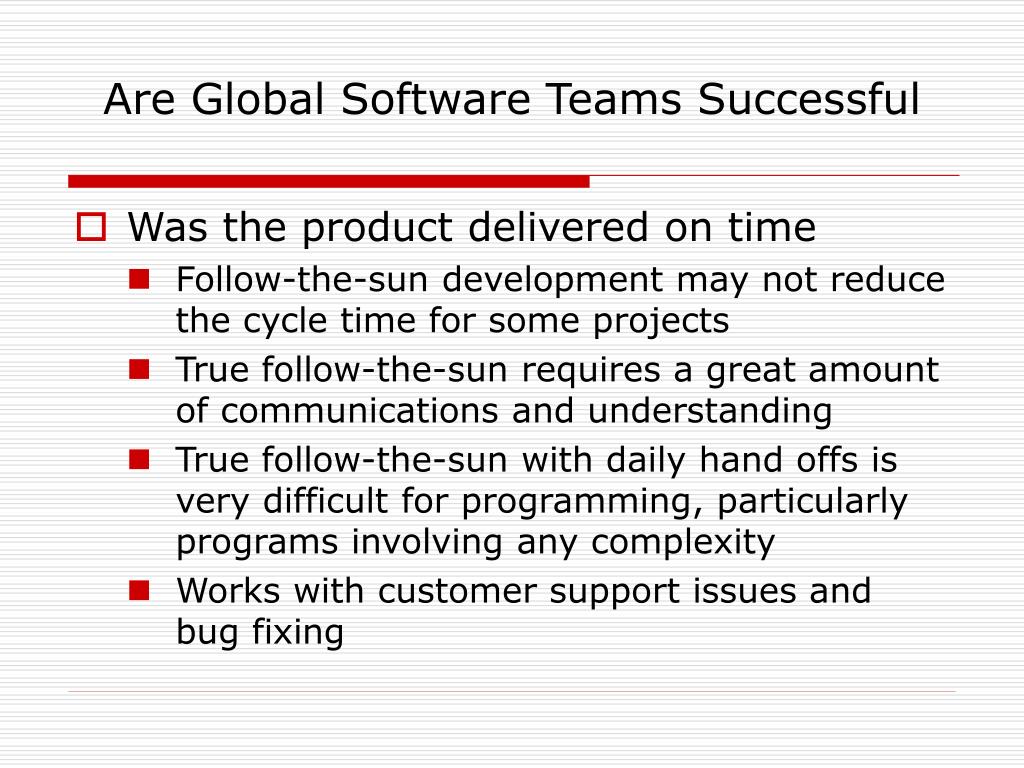 Are Global Software Teams Successful

Was the product delivered on time

Follow-the-sun development may not reduce the cycle time for some projects

True follow-the-sun requires a great amount of communications and understanding

True follow-the-sun with daily hand offs is very difficult for programming, particularly programs involving any complexity

Works with customer support issues and bug fixing